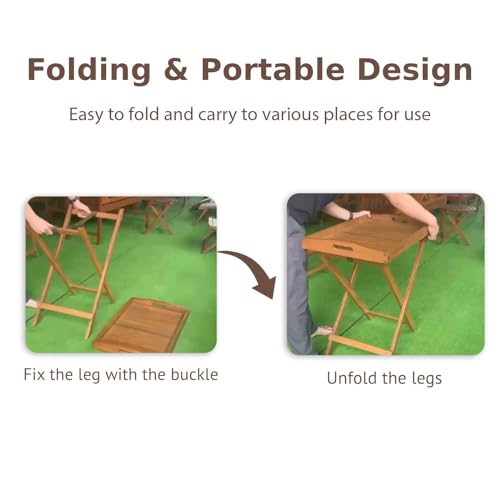 Folding & Portable Design

Easy to fold and carry to various places for use

Fix the leg with the buckle

Unfold the legs